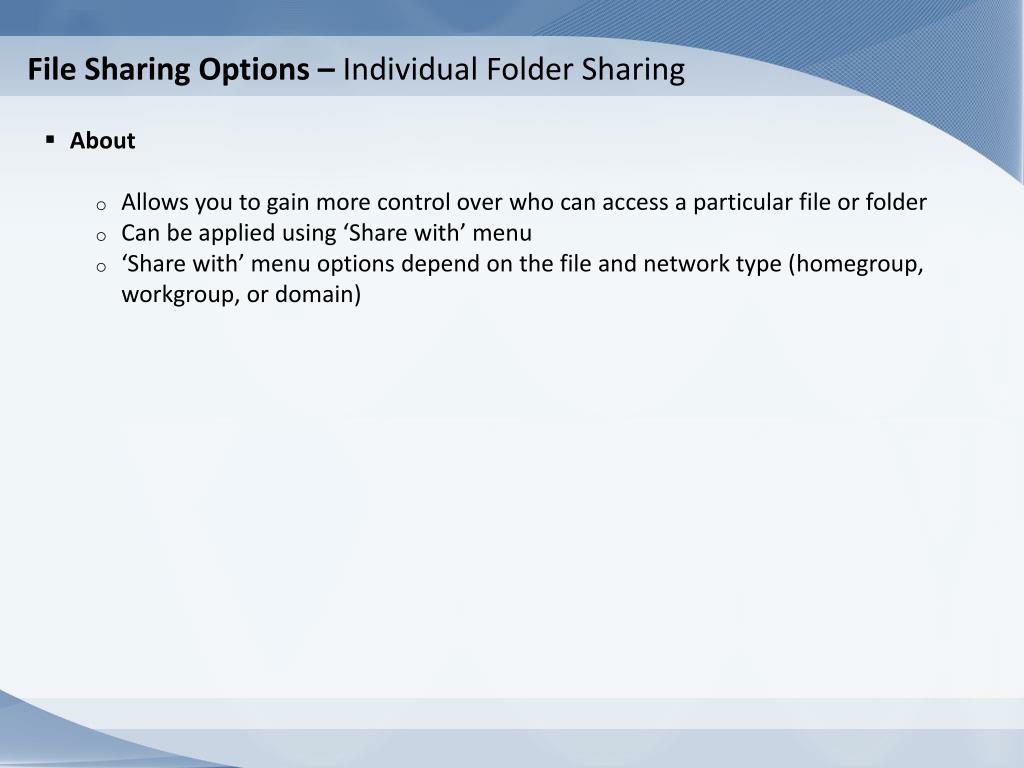 File Sharing Options – Individual Folder Sharing

▪ About

o Allows you to gain more control over who can access a particular file or folder
o Can be applied using ‘Share with’ menu
o ‘Share with’ menu options depend on the file and network type (homegroup, workgroup, or domain)